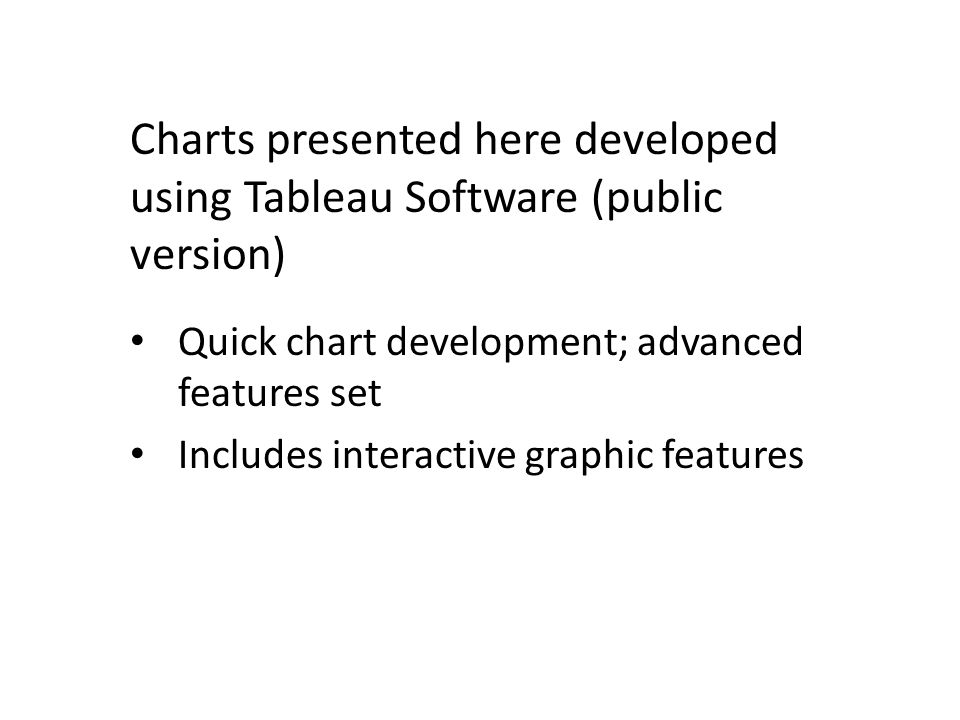 Charts presented here developed using Tableau Software (public version)

• Quick chart development; advanced features set
• Includes interactive graphic features